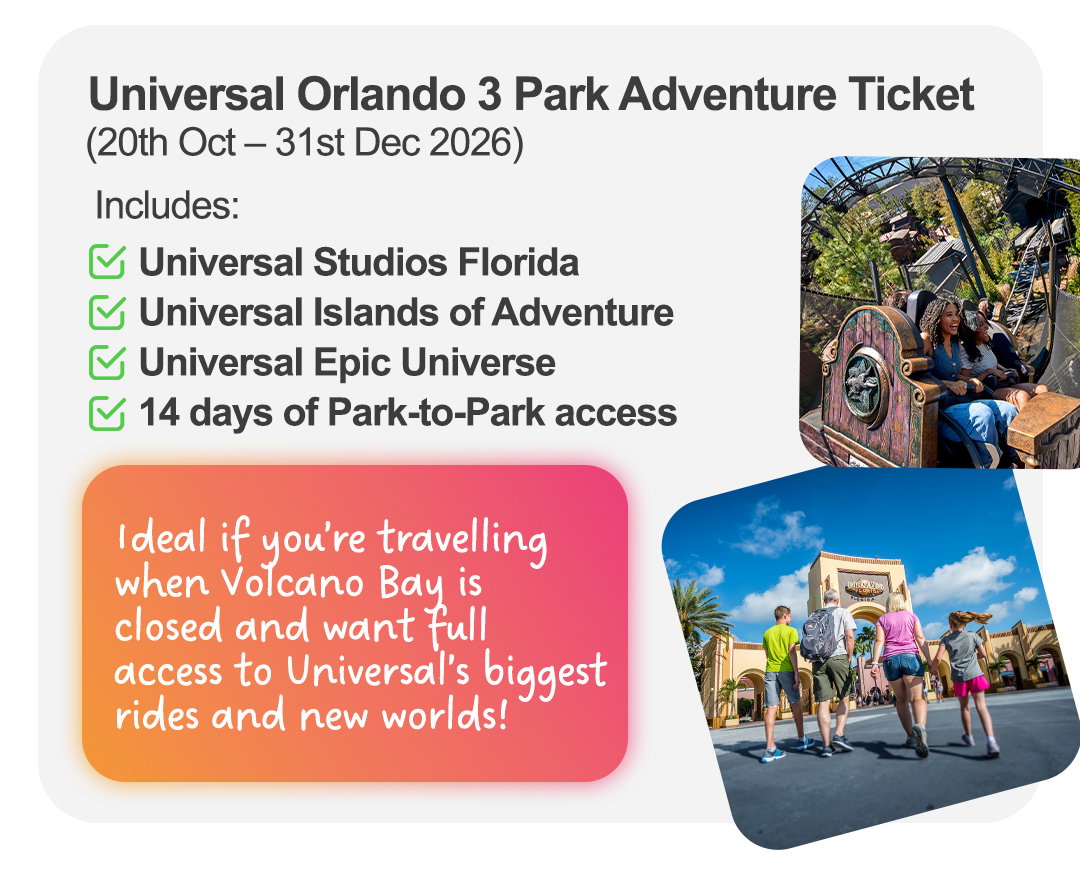 Universal Orlando 3 Park Adventure Ticket
(20th Oct – 31st Dec 2026)

Includes:

Universal Studios Florida
Universal Islands of Adventure
Universal Epic Universe
14 days of Park-to-Park access

Ideal if you're travelling when Volcano Bay is closed and want full access to Universal's biggest rides and new worlds!

UNIVERSAL STUDIOS